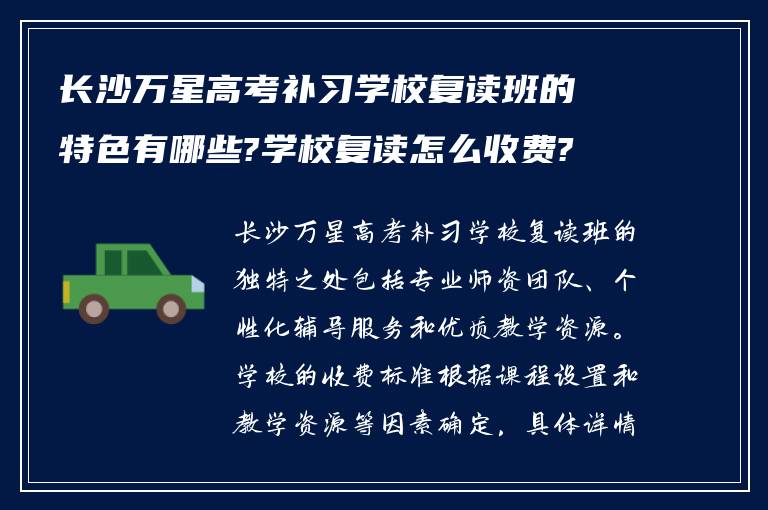 长沙万星高考补习学校复读班的特色有哪些?学校复读怎么收费?

长沙万星高考补习学校复读班的独特之处包括专业师资团队、个性化辅导服务和优质教学资源。学校的收费标准根据课程设置和教学资源等因素确定，具体详情